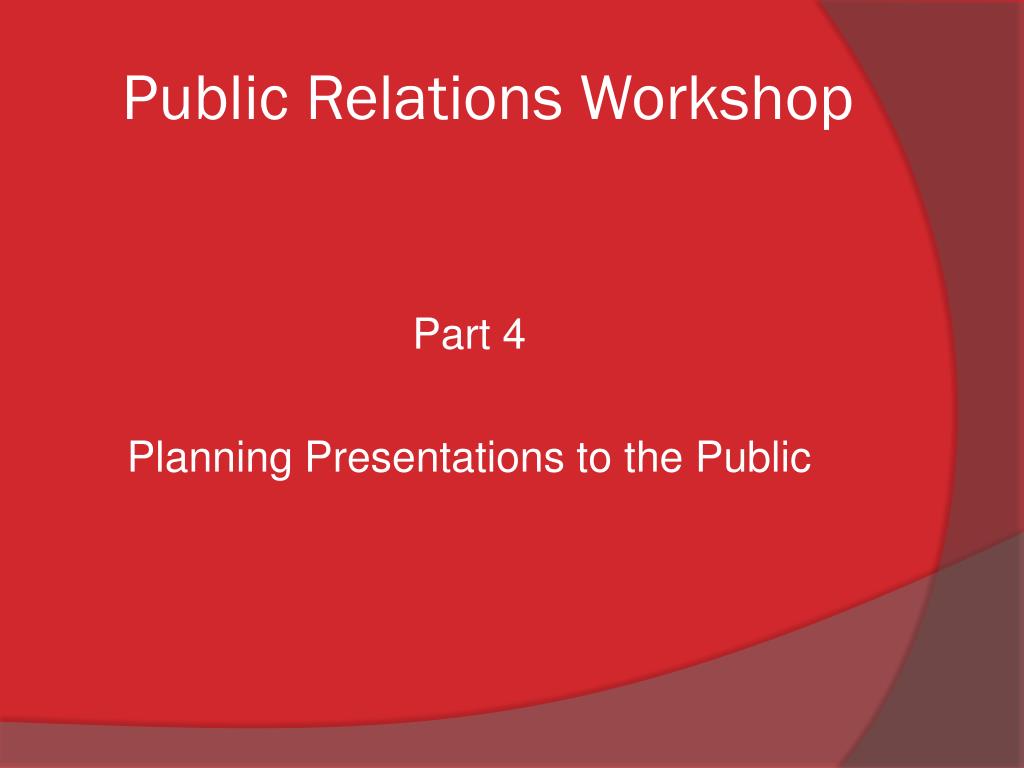 Public Relations Workshop

Part 4

Planning Presentations to the Public